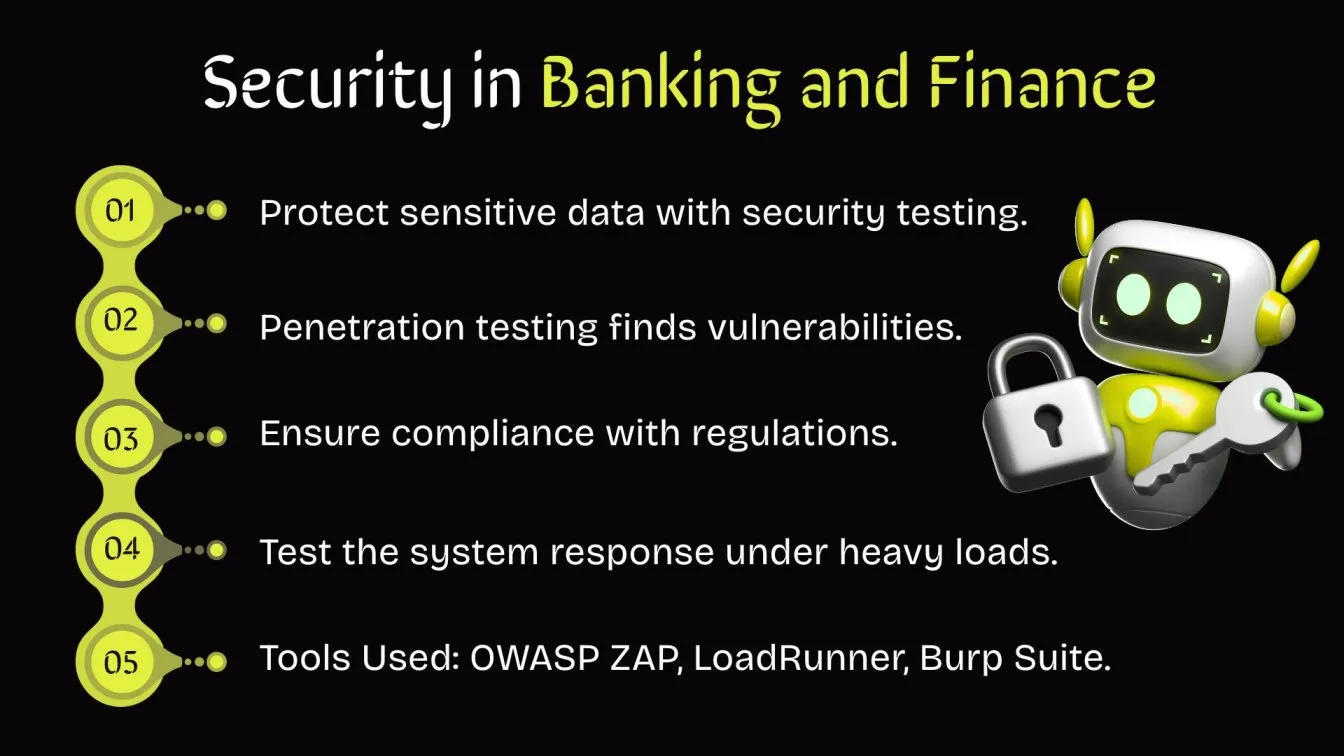 Security in Banking and Finance

01 Protect sensitive data with security testing.

02 Penetration testing finds vulnerabilities.

03 Ensure compliance with regulations.

04 Test the system response under heavy loads.

05 Tools Used: OWASP ZAP, LoadRunner, Burp Suite.